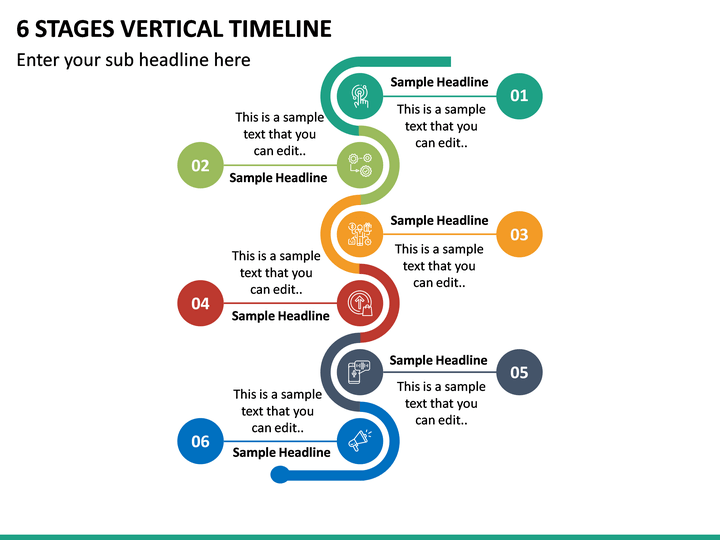 6 STAGES VERTICAL TIMELINE

Enter your sub headline here

Sample Headline

01

This is a sample text that you can edit..

This is a sample text that you can edit..

02

Sample Headline

Sample Headline

03

This is a sample text that you can edit..

This is a sample text that you can edit..

04

Sample Headline

Sample Headline

05

This is a sample text that you can edit..

This is a sample text that you can edit..

06

Sample Headline